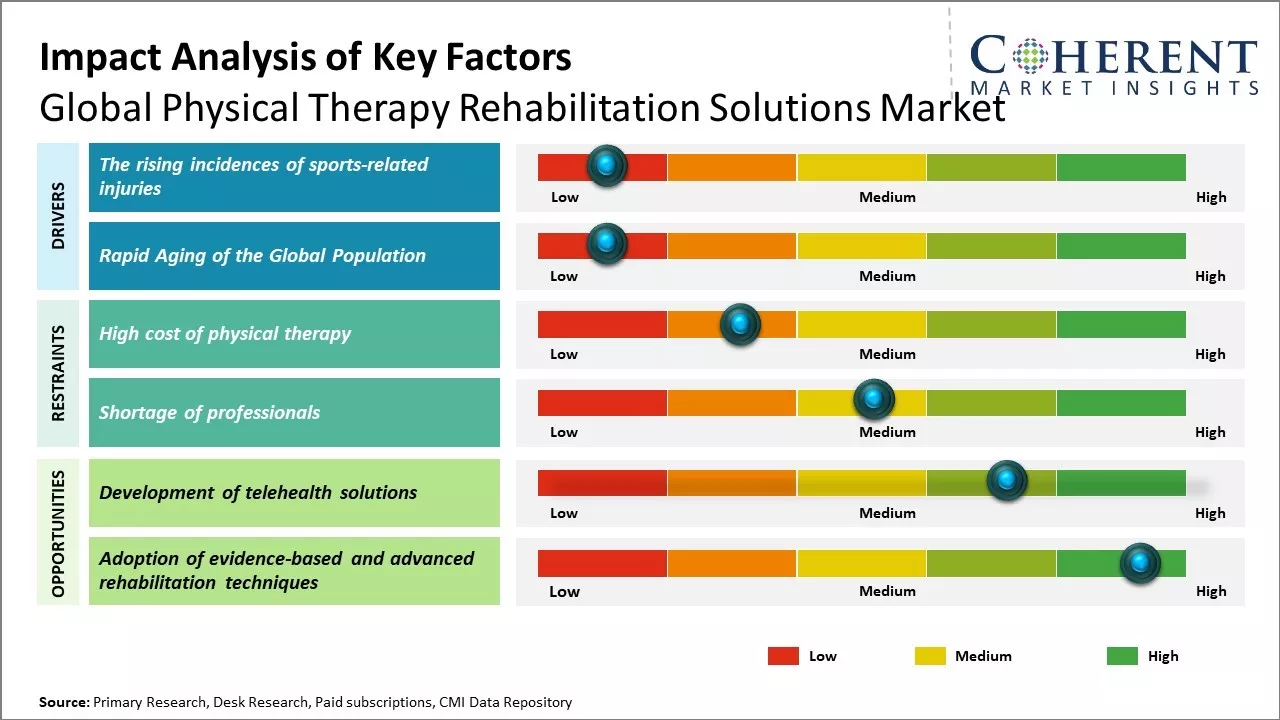 Impact Analysis of Key Factors
Global Physical Therapy Rehabilitation Solutions Market

COHERENT
MARKET INSIGHTS

DRIVERS

The rising incidences of sports-related injuries
Low Medium High

Rapid Aging of the Global Population
Low Medium High

RESTRAINTS

High cost of physical therapy
Low Medium High

Shortage of professionals
Low Medium High

OPPORTUNITIES

Development of telehealth solutions
Low Medium High

Adoption of evidence-based and advanced rehabilitation techniques
Low Medium High

Low Medium High

Source: Primary Research, Desk Research, Paid subscriptions, CMI Data Repository